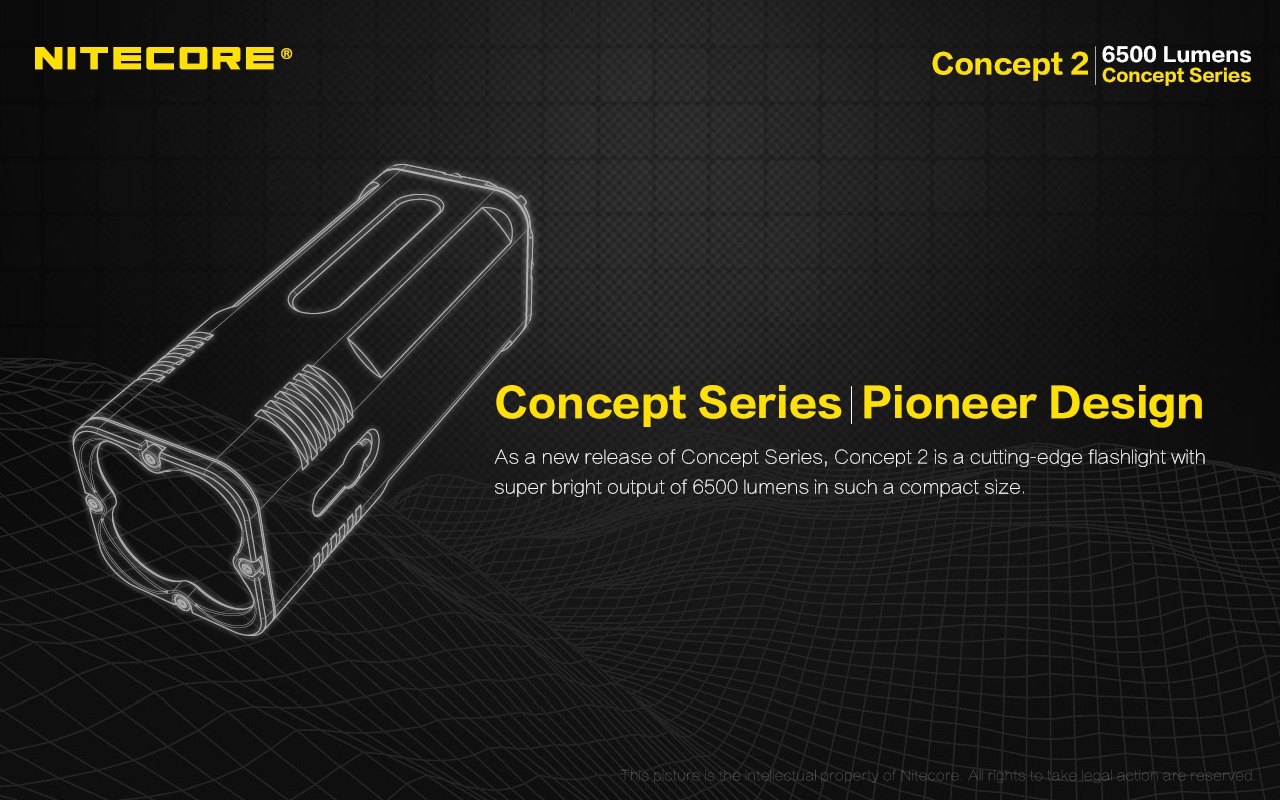 NITECORE®

Concept 2 | 6500 Lumens
Concept Series

Concept Series | Pioneer Design

As a new release of Concept Series, Concept 2 is a cutting-edge flashlight with super bright output of 6500 lumens in such a compact size.

This picture is the intellectual property of Nitecore. All rights to take legal action are reserved.